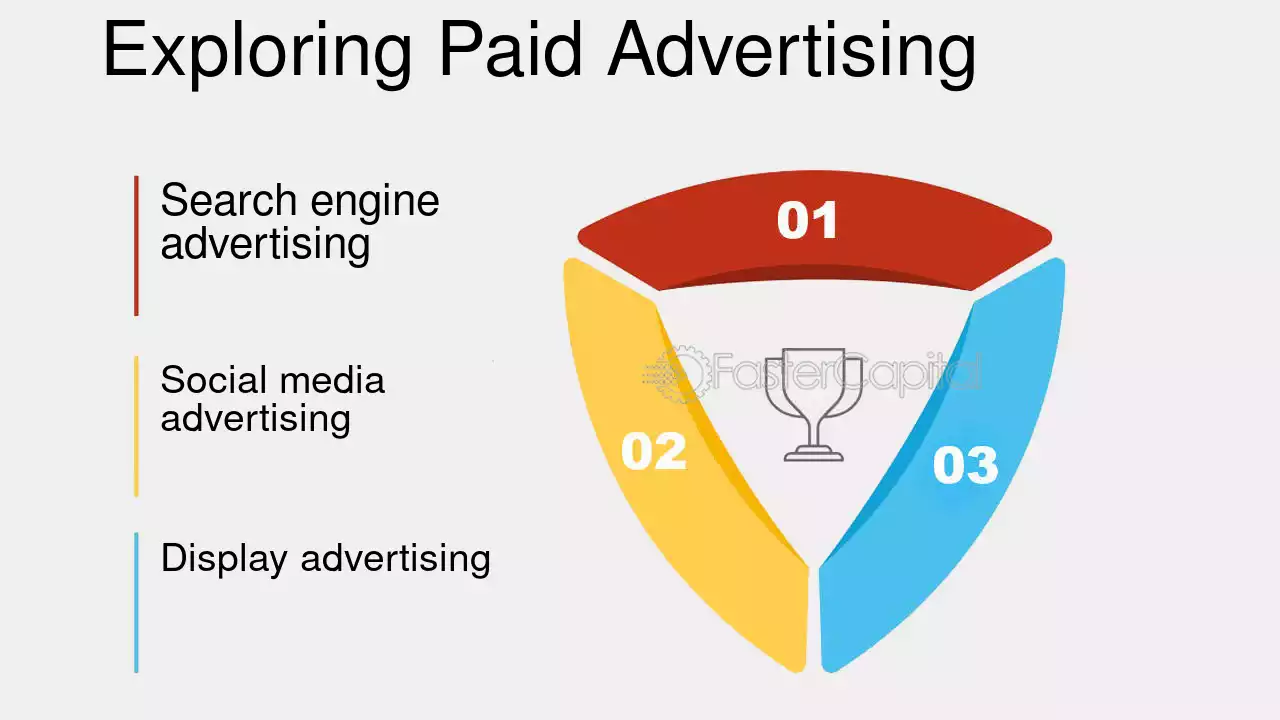 Exploring Paid Advertising

Search engine advertising

Social media advertising

Display advertising

01

02

03

FasterCapital